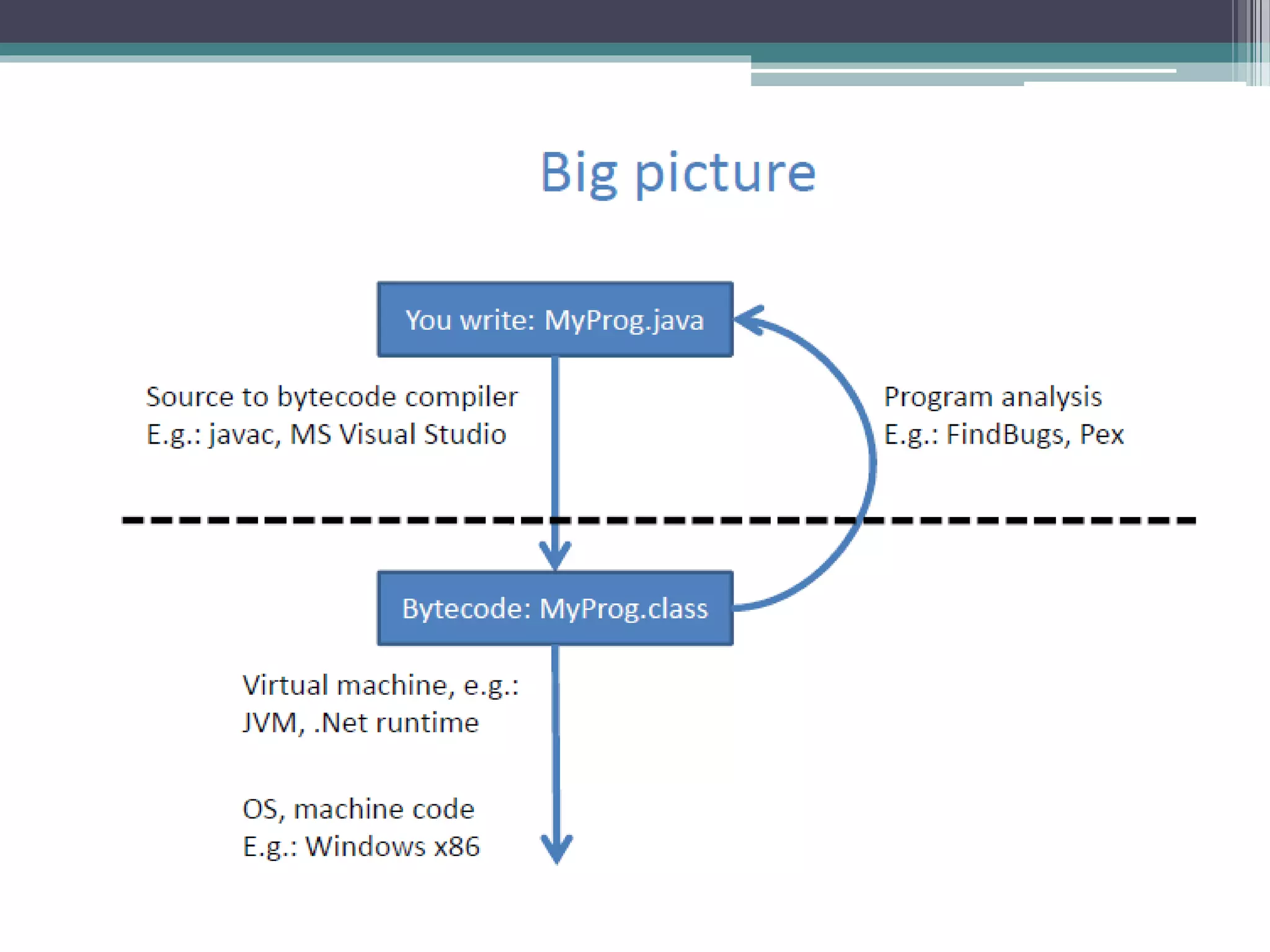 Big picture

You write: MyProg.java

Source to bytecode compiler
E.g.: javac, MS Visual Studio

Program analysis
E.g.: FindBugs, Pex

Bytecode: MyProg.class

Virtual machine, e.g.:
JVM, .Net runtime

OS, machine code
E.g.: Windows x86